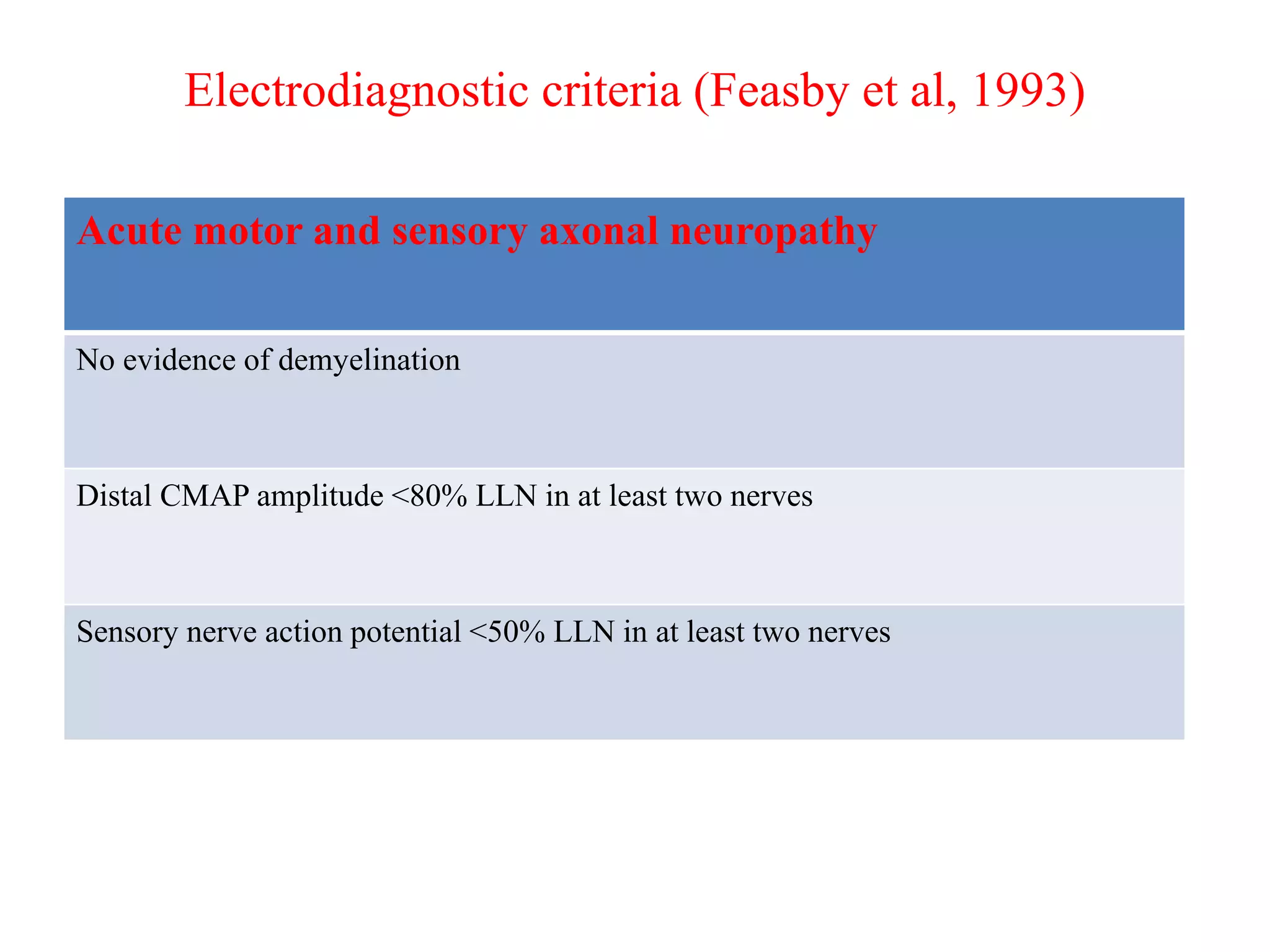 Electrodiagnostic criteria (Feasby et al, 1993)

| Acute motor and sensory axonal neuropathy |
|---|
| No evidence of demyelination |
| Distal CMAP amplitude <80% LLN in at least two nerves |
| Sensory nerve action potential <50% LLN in at least two nerves |